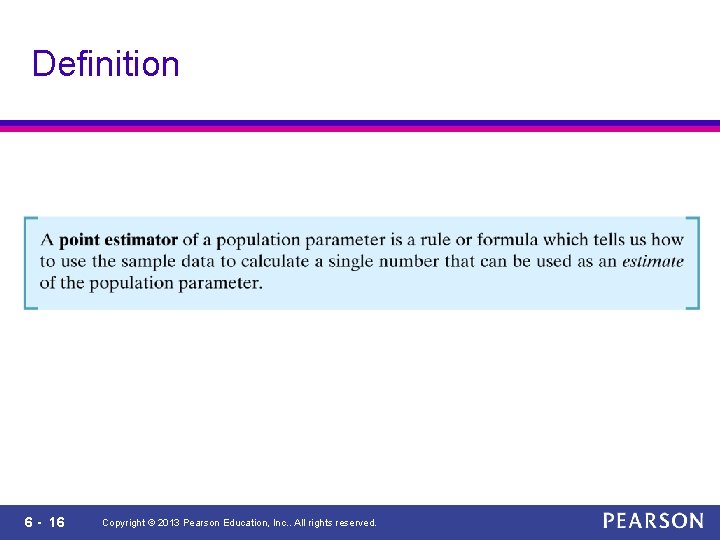 Definition

A point estimator of a population parameter is a rule or formula which tells us how to use the sample data to calculate a single number that can be used as an estimate of the population parameter.

6 - 16 Copyright © 2013 Pearson Education, Inc.. All rights reserved.

PEARSON